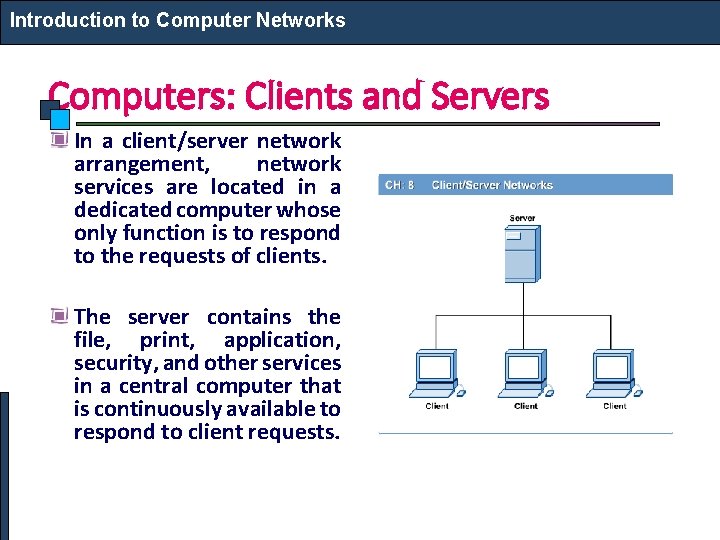 Introduction to Computer Networks

Computers: Clients and Servers

In a client/server network arrangement, network services are located in a dedicated computer whose only function is to respond to the requests of clients.

The server contains the file, print, application, security, and other services in a central computer that is continuously available to respond to client requests.

CH: 8 Client/Server Networks

Server

Client

Client

Client